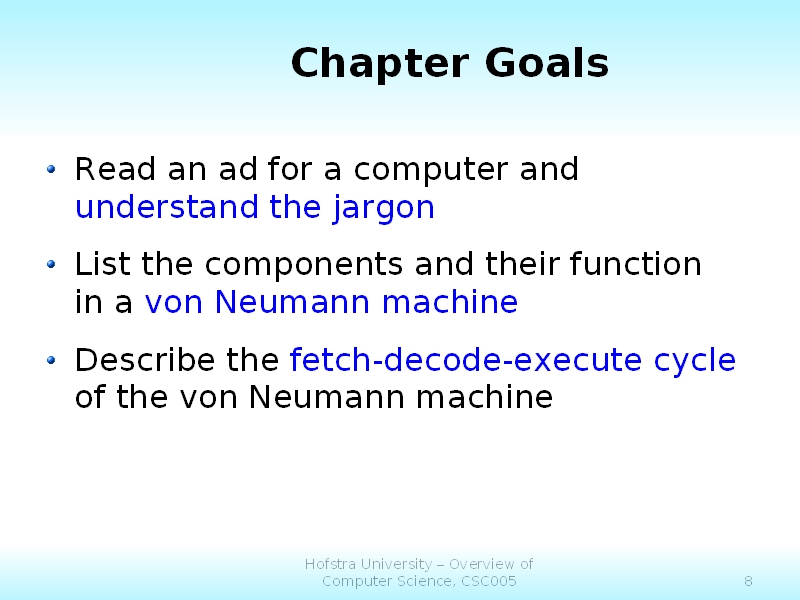 Chapter Goals

• Read an ad for a computer and understand the jargon

• List the components and their function in a von Neumann machine

• Describe the fetch-decode-execute cycle of the von Neumann machine

Hofstra University – Overview of Computer Science, CSC005

8